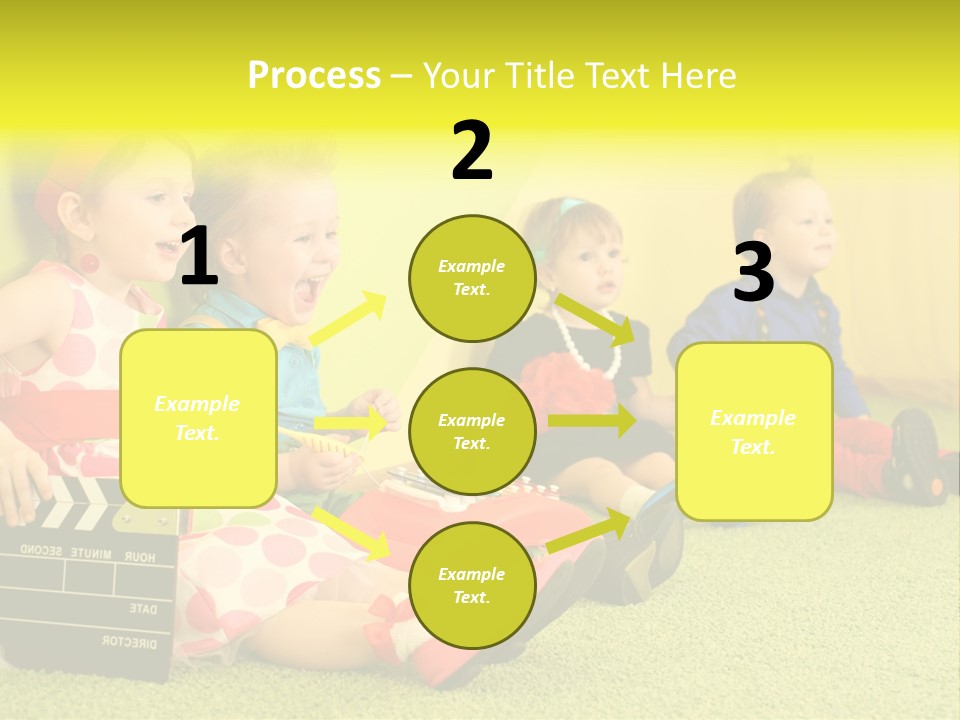 Process – Your Title Text Here

1

Example Text.

2

Example Text.

Example Text.

Example Text.

3

Example Text.

HOUR MINUTE SECOND

DATE

DIRECTOR